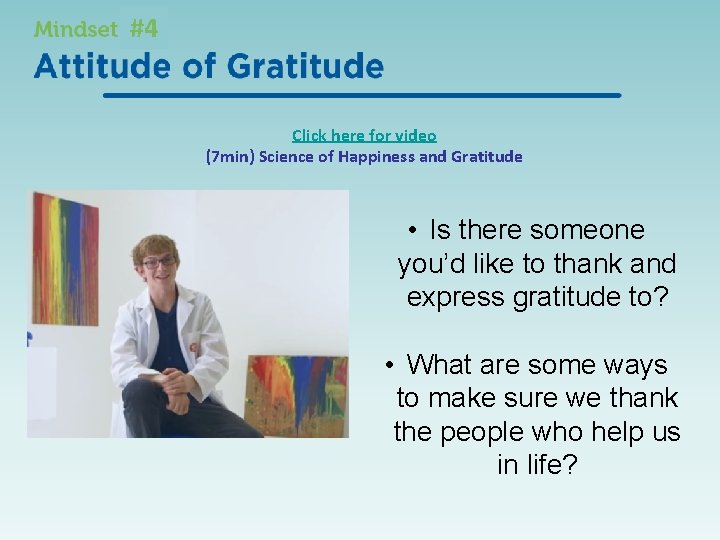 Mindset #4

Attitude of Gratitude

Click here for video
(7min) Science of Happiness and Gratitude

• Is there someone you'd like to thank and express gratitude to?

• What are some ways to make sure we thank the people who help us in life?